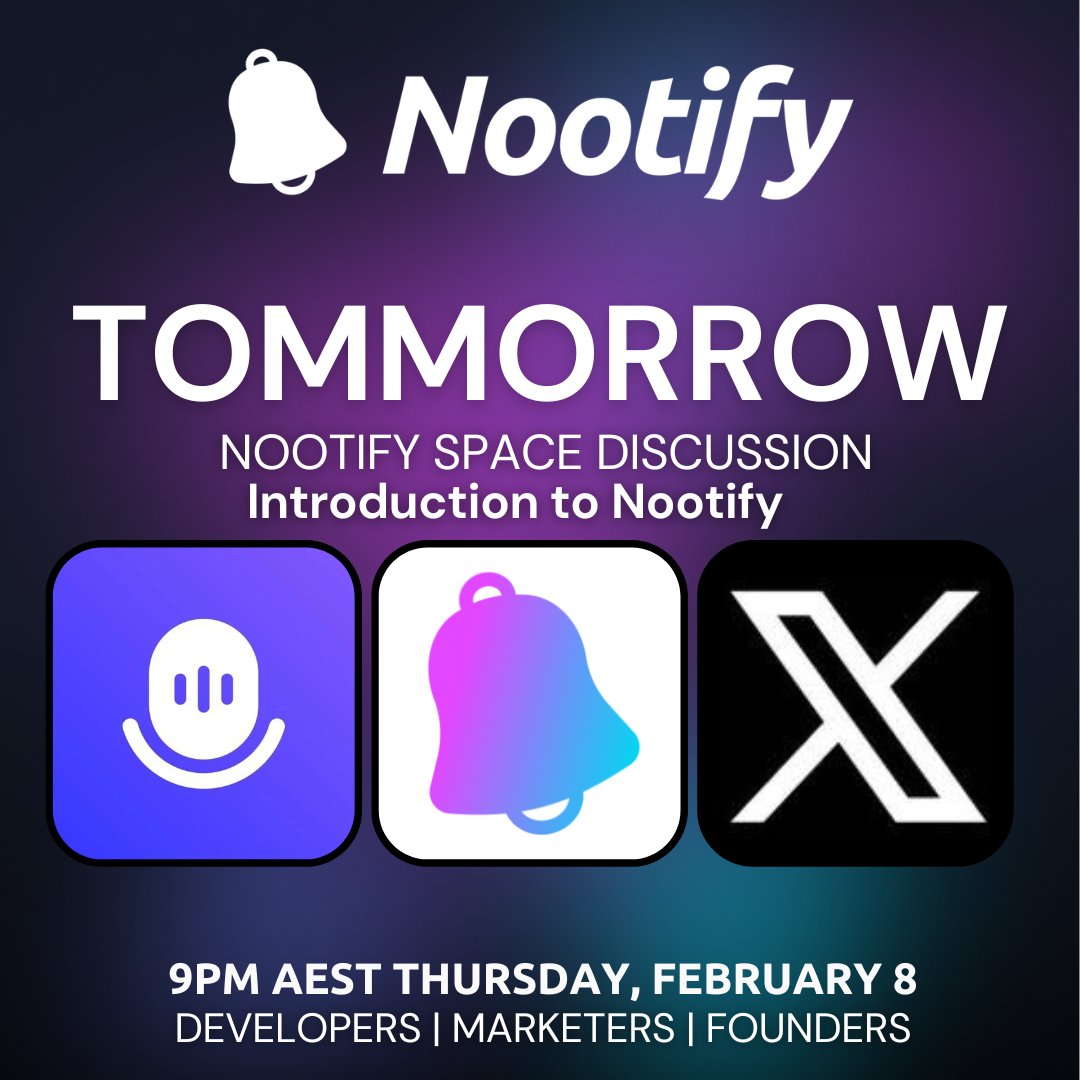 Nootify

TOMMORROW
NOOTIFY SPACE DISCUSSION
Introduction to Nootify

9PM AEST THURSDAY, FEBRUARY 8
DEVELOPERS | MARKETERS | FOUNDERS